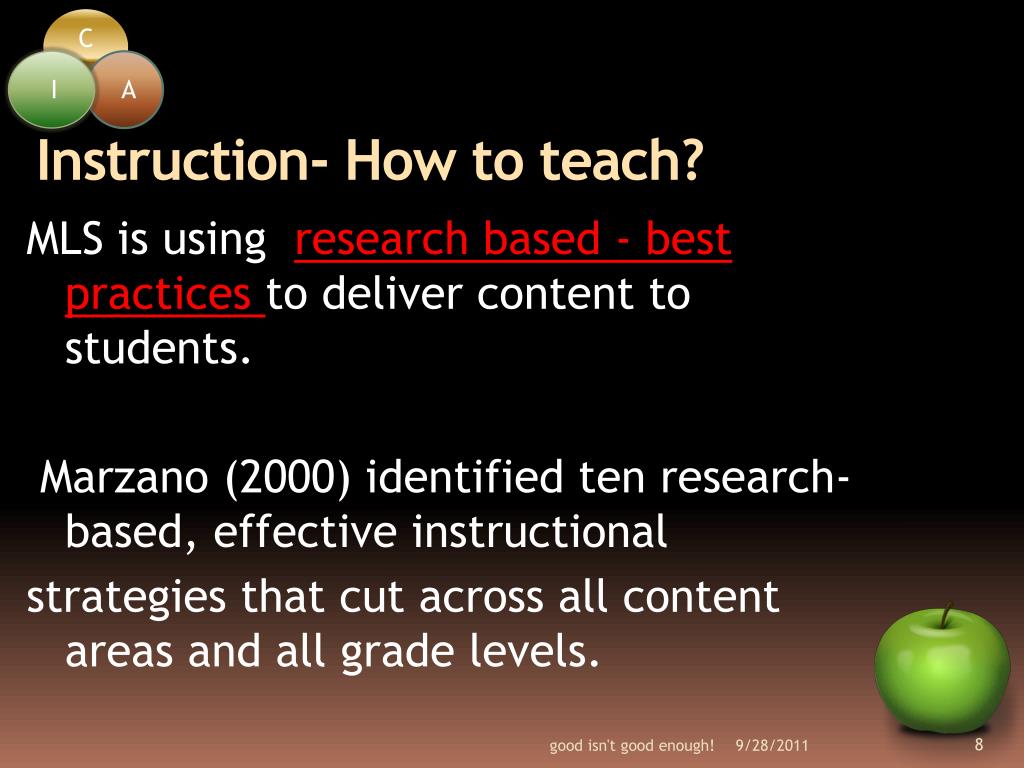 C
I
A

Instruction- How to teach?

MLS is using research based - best practices to deliver content to students.

Marzano (2000) identified ten research-based, effective instructional

strategies that cut across all content areas and all grade levels.

good isn't good enough! 9/28/2011 8